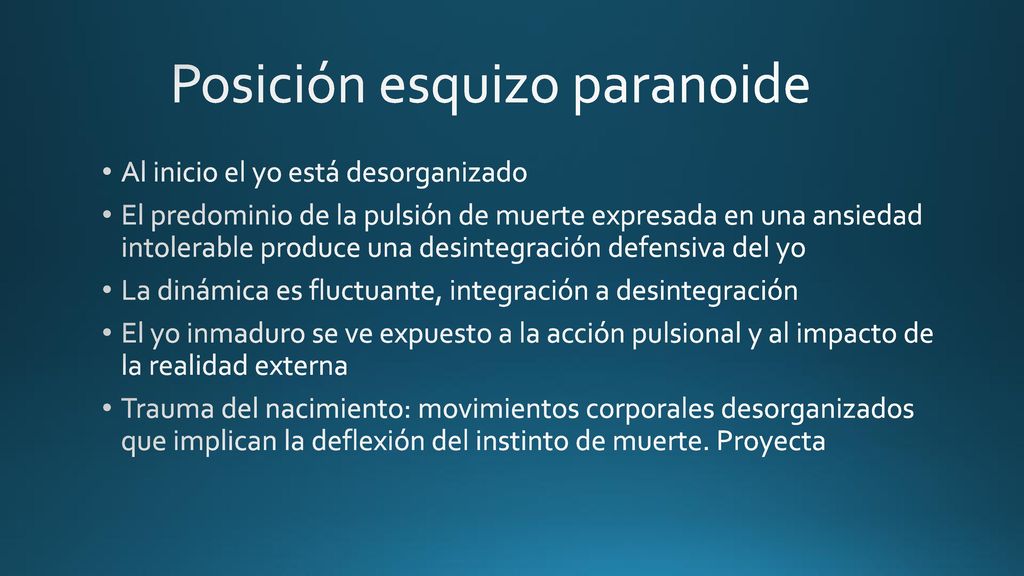 Posición esquizo paranoide

• Al inicio el yo está desorganizado
• El predominio de la pulsión de muerte expresada en una ansiedad intolerable produce una desintegración defensiva del yo
• La dinámica es fluctuante, integración a desintegración
• El yo inmaduro se ve expuesto a la acción pulsional y al impacto de la realidad externa
• Trauma del nacimiento: movimientos corporales desorganizados que implican la deflexión del instinto de muerte. Proyecta